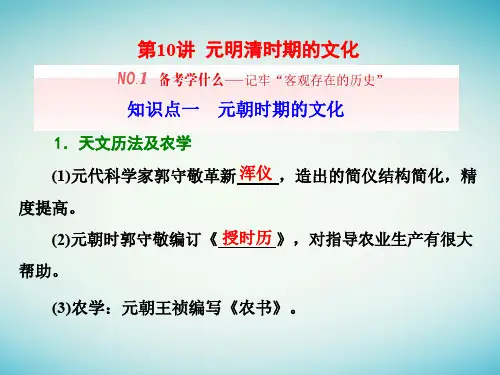 第10讲 元明清时期的文化

NO.1 备考学什么——记牢“客观存在的历史”

知识点一 元朝时期的文化

1．天文历法及农学

(1)元代科学家郭守敬革新浑仪，造出的简仪结构简化，精度提高。

(2)元朝时郭守敬编订《授时历》，对指导农业生产有很大帮助。

(3)农学：元朝王祯编写《农书》。